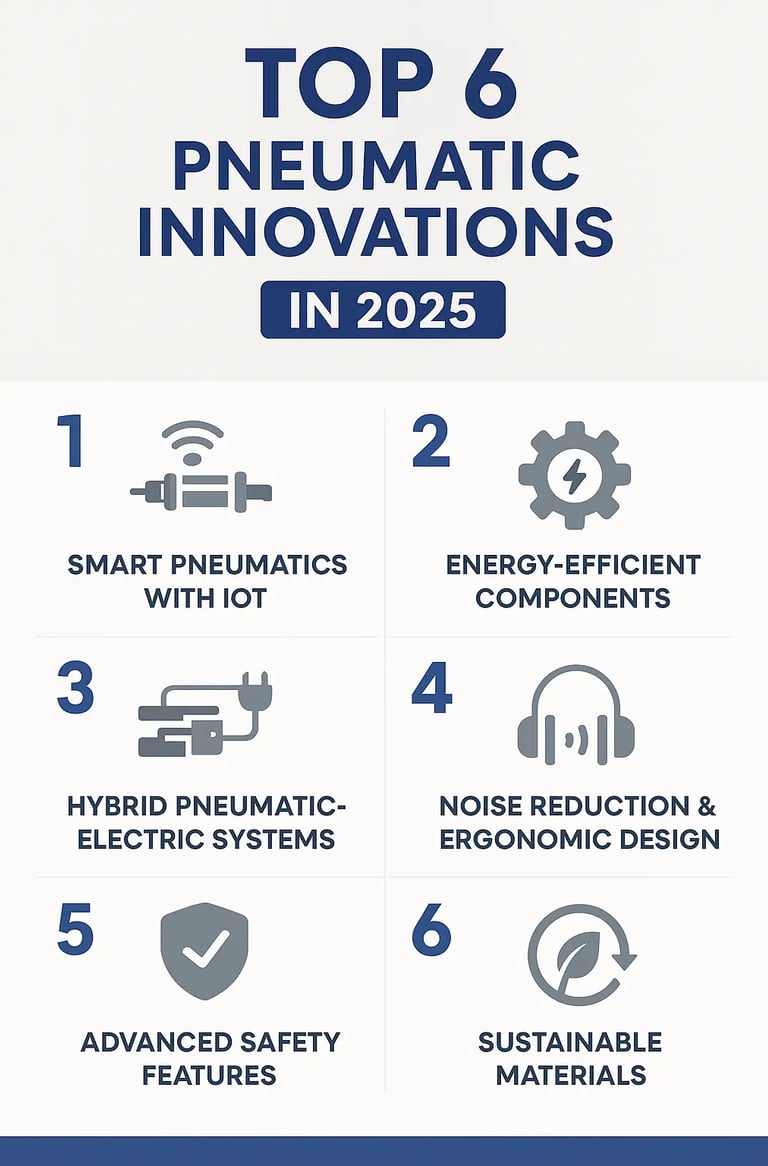 TOP 6 PNEUMATIC INNOVATIONS

IN 2025

1

SMART PNEUMATICS WITH IOT

2

ENERGY-EFFICIENT COMPONENTS

3

HYBRID PNEUMATIC-ELECTRIC SYSTEMS

4

NOISE REDUCTION & ERGONOMIC DESIGN

5

ADVANCED SAFETY FEATURES

6

SUSTAINABLE MATERIALS